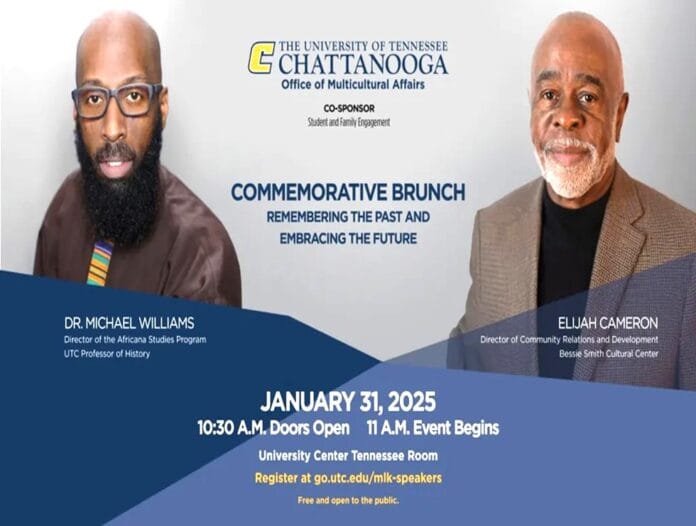 C THE UNIVERSITY OF TENNESSEE
CHATTANOOGA
Office of Multicultural Affairs

CO-SPONSOR
Student and Family Engagement

COMMEMORATIVE BRUNCH
REMEMBERING THE PAST AND
EMBRACING THE FUTURE

DR. MICHAEL WILLIAMS
Director of the Africana Studies Program
UTC Professor of History

ELIJAH CAMERON
Director of Community Relations and Development
Bessie Smith Cultural Center

JANUARY 31, 2025
10:30 A.M. Doors Open 11 A.M. Event Begins
University Center Tennessee Room
Register at go.utc.edu/mlk-speakers
Free and open to the public.